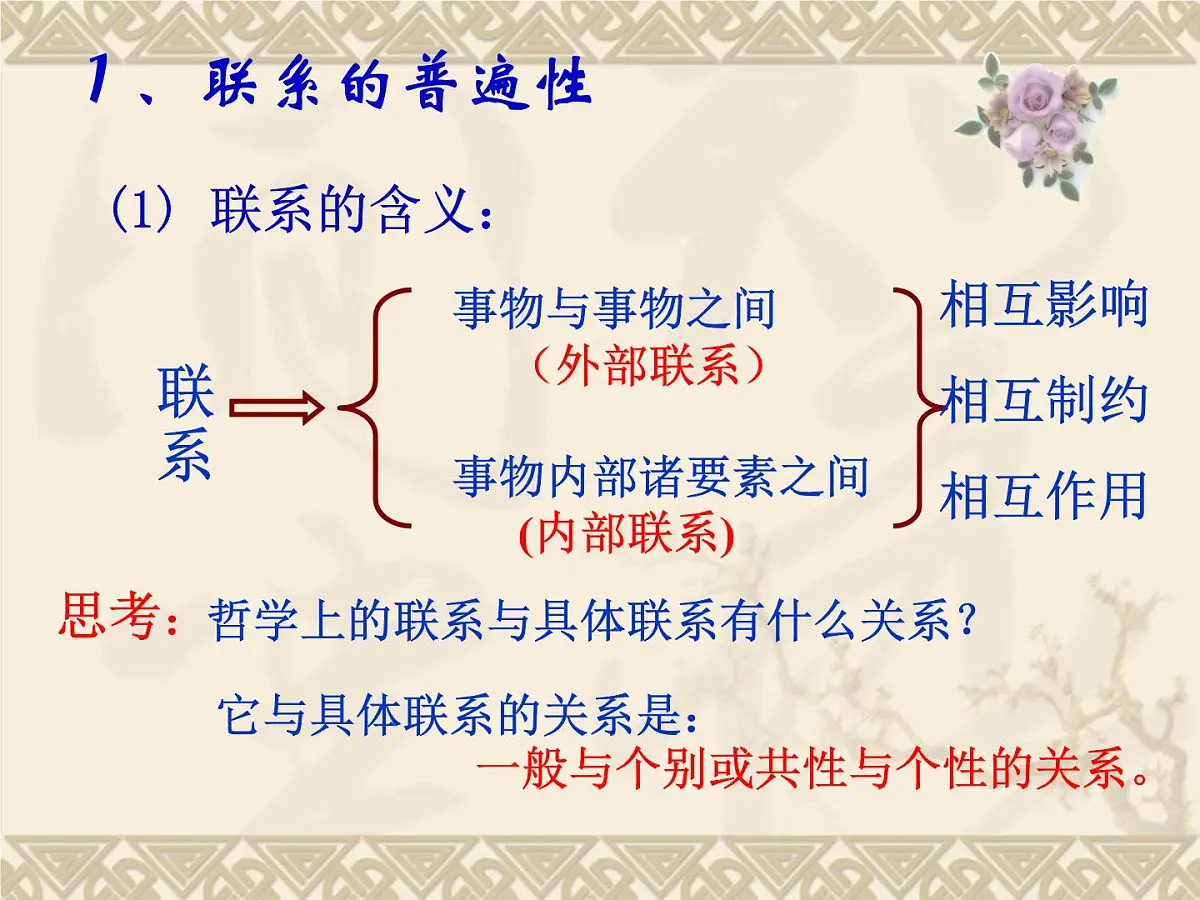 1、联系的普遍性

(1) 联系的含义:

联系

事物与事物之间
（外部联系）

事物内部诸要素之间
(内部联系)

相互影响
相互制约
相互作用

思考：哲学上的联系与具体联系有什么关系？

它与具体联系的关系是：
一般与个别或共性与个性的关系。